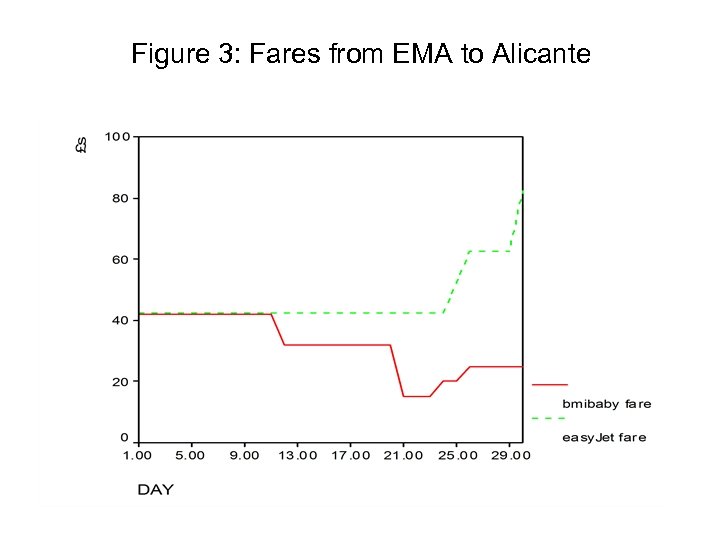 Figure 3: Fares from EMA to Alicante

£s

100
80
60
40
20
0

1.00 5.00 9.00 13.00 17.00 21.00 25.00 29.00

DAY

bmibaby fare

easyJet fare